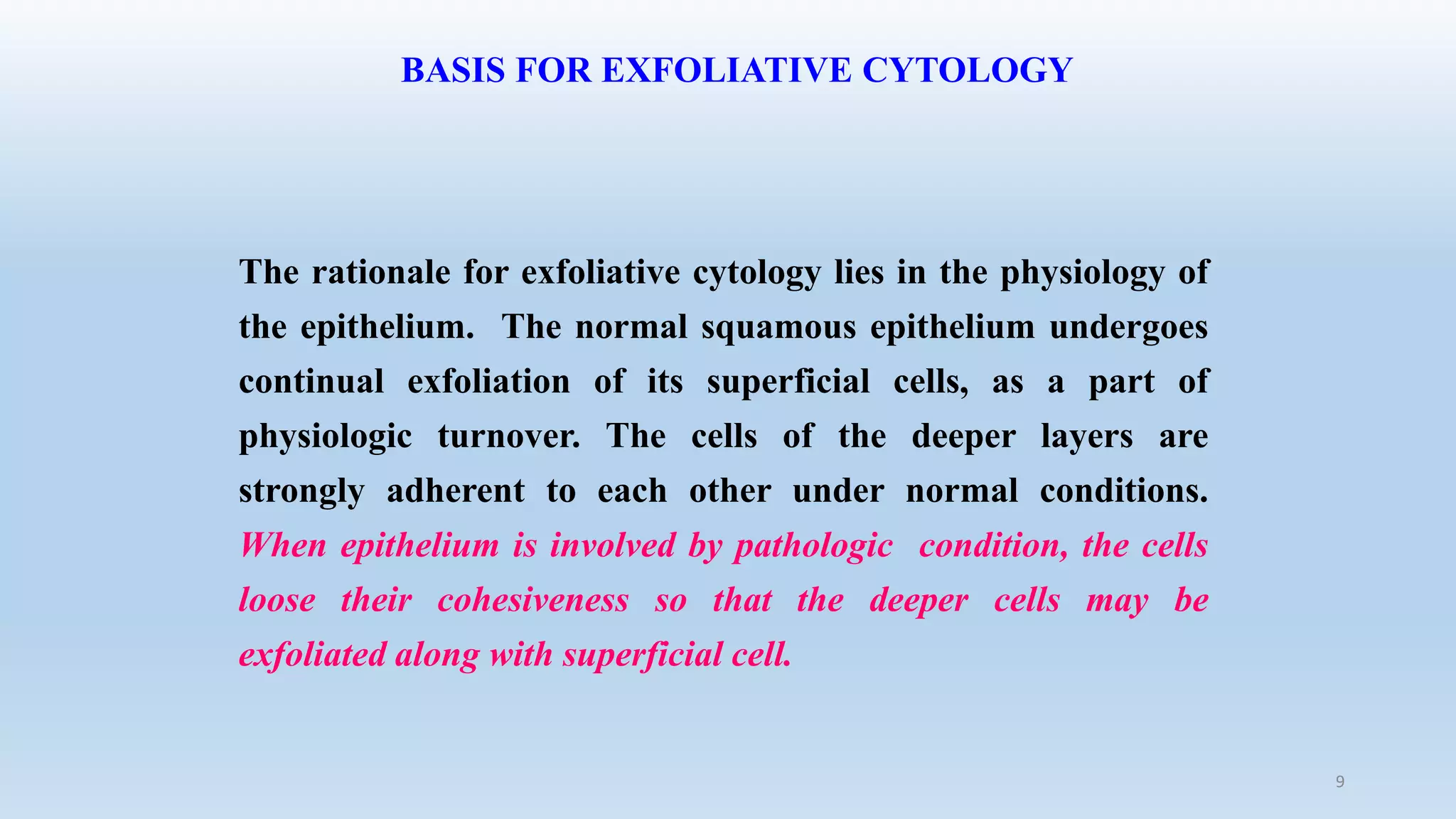 BASIS FOR EXFOLIATIVE CYTOLOGY

The rationale for exfoliative cytology lies in the physiology of the epithelium. The normal squamous epithelium undergoes continual exfoliation of its superficial cells, as a part of physiologic turnover. The cells of the deeper layers are strongly adherent to each other under normal conditions. When epithelium is involved by pathologic condition, the cells loose their cohesiveness so that the deeper cells may be exfoliated along with superficial cell.

9